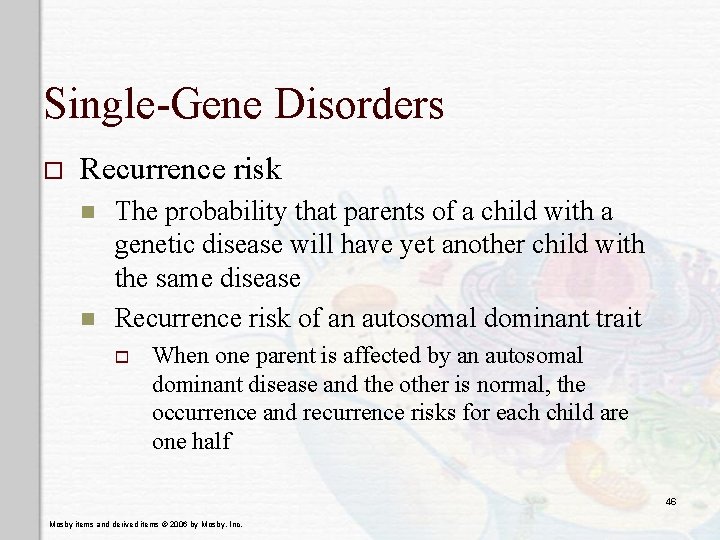 Single-Gene Disorders

Recurrence risk

The probability that parents of a child with a genetic disease will have yet another child with the same disease

Recurrence risk of an autosomal dominant trait

When one parent is affected by an autosomal dominant disease and the other is normal, the occurrence and recurrence risks for each child are one half

46

Mosby items and derived items © 2006 by Mosby, Inc.